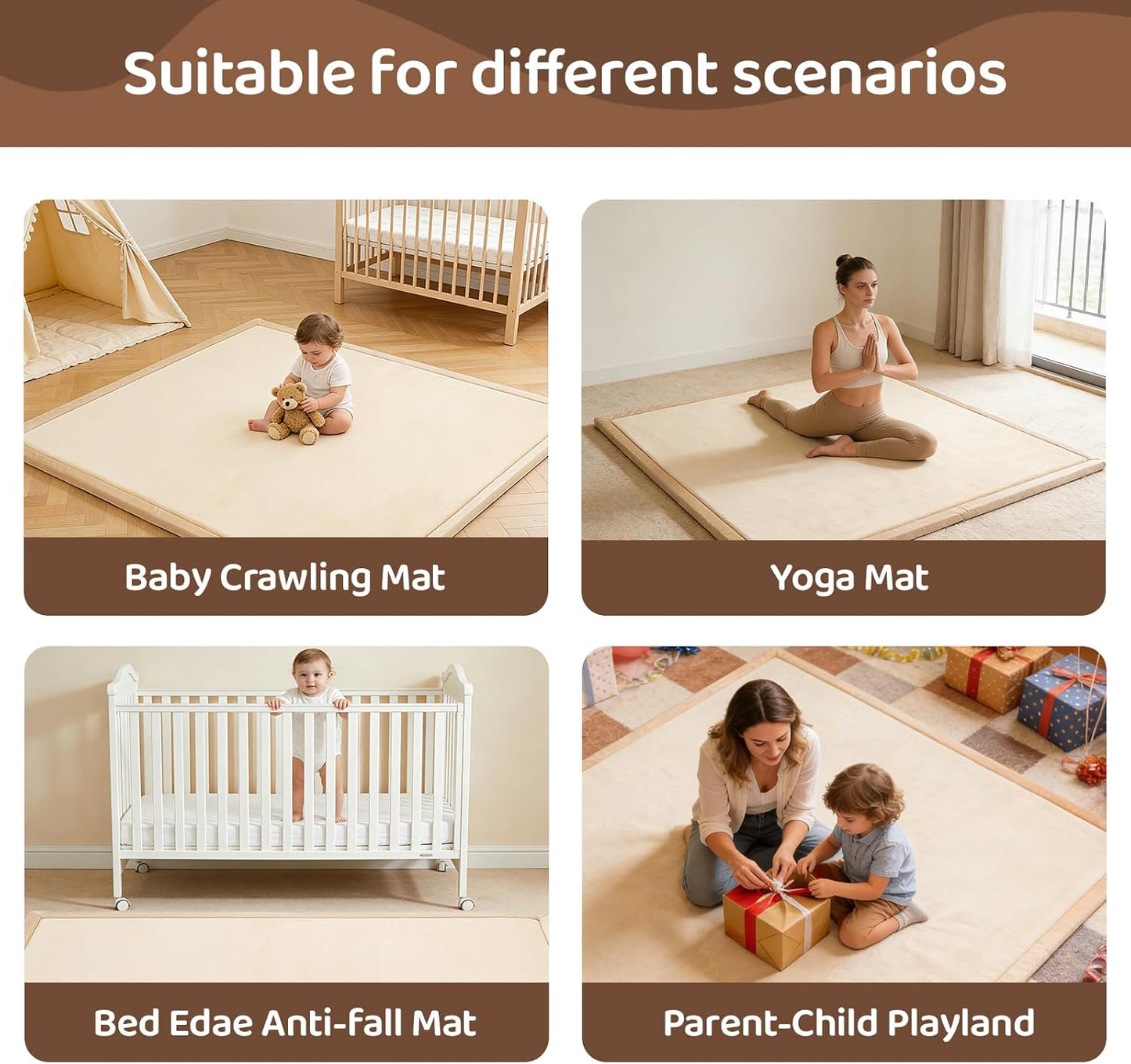 Suitable for different scenarios

Baby Crawling Mat

Yoga Mat

Bed Edae Anti-fall Mat

Parent-Child Playland